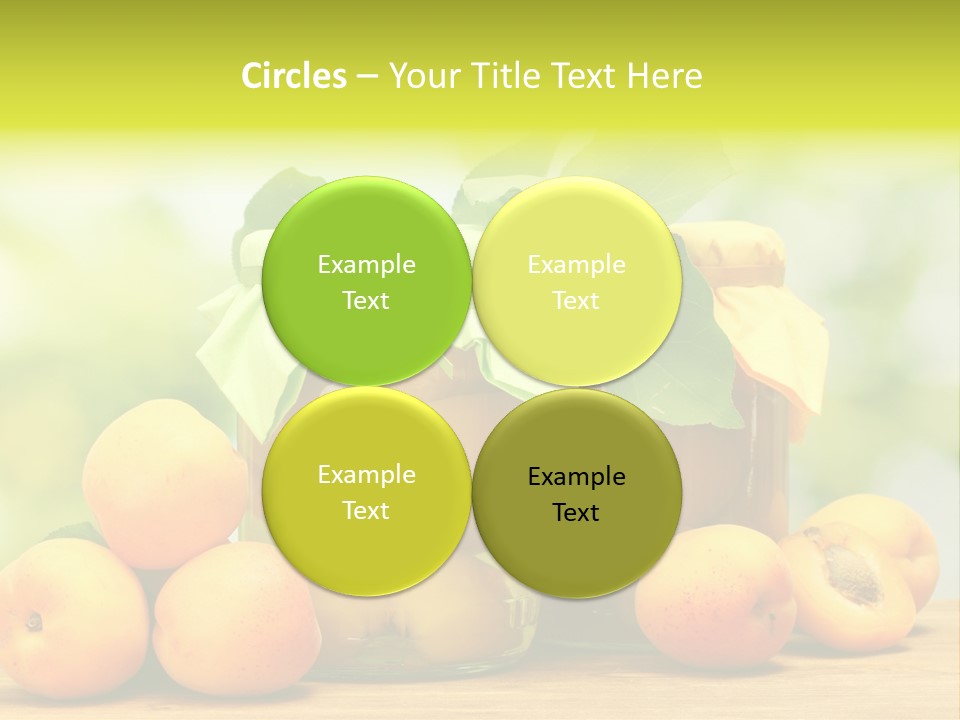 Circles – Your Title Text Here

Example Text

Example Text

Example Text

Example Text